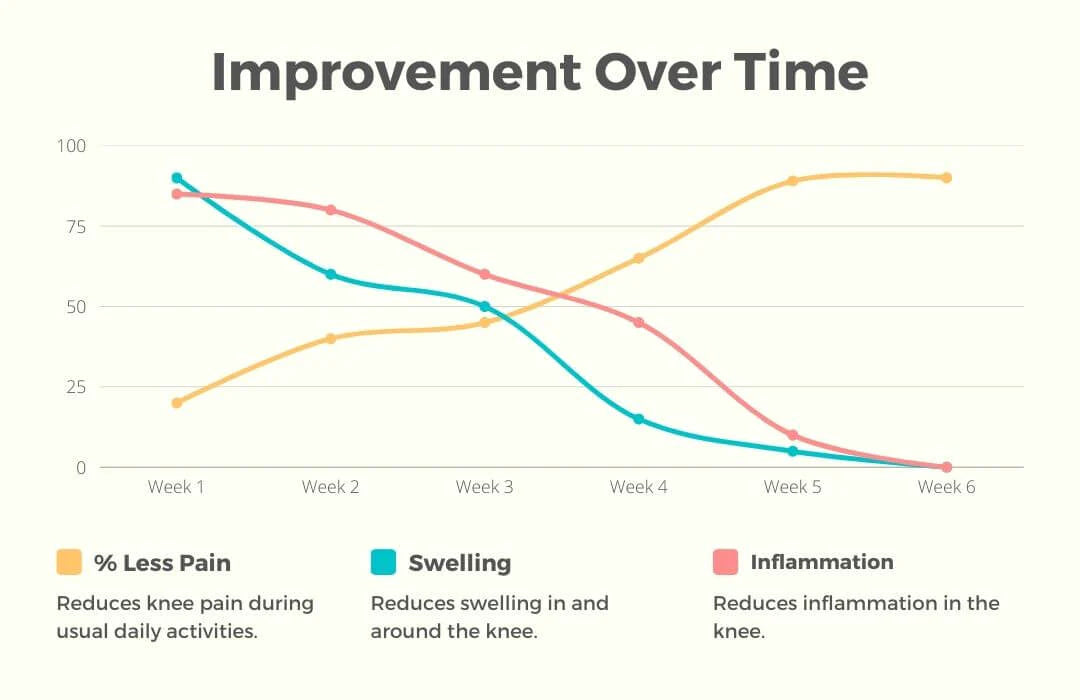 Improvement Over Time

100
75
50
25
0

Week 1
Week 2
Week 3
Week 4
Week 5
Week 6

% Less Pain

Reduces knee pain during usual daily activities.

Swelling

Reduces swelling in and around the knee.

Inflammation

Reduces inflammation in the knee.